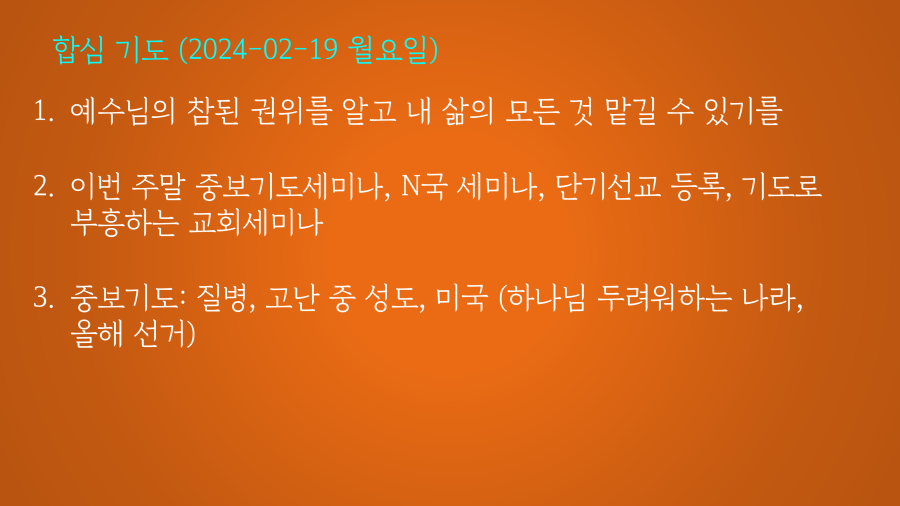 합심 기도 (2024-02-19 월요일)

1. 예수님의 참된 권위를 알고 내 삶의 모든 것 맡길 수 있기를

2. 이번 주말 중보기도세미나, N국 세미나, 단기선교 등록, 기도로 부흥하는 교회세미나

3. 중보기도: 질병, 고난 중 성도, 미국 (하나님 두려워하는 나라, 올해 선거)